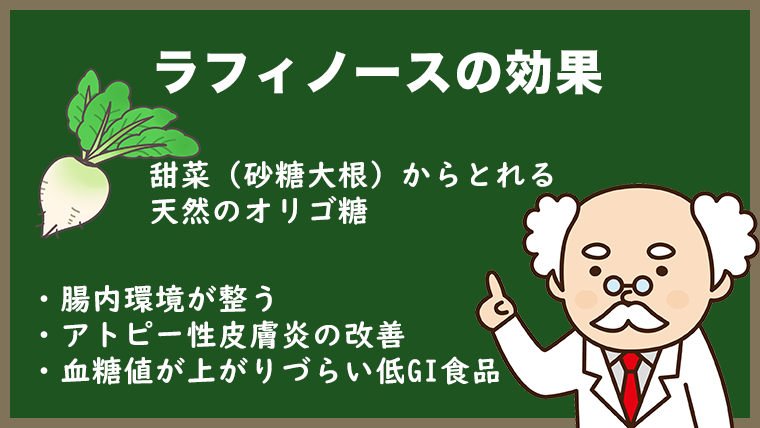 ラフィノースの効果

甜菜（砂糖大根）からとれる
天然のオリゴ糖

・腸内環境が整う
・アトピー性皮膚炎の改善
・血糖値が上がりづらい低GI食品